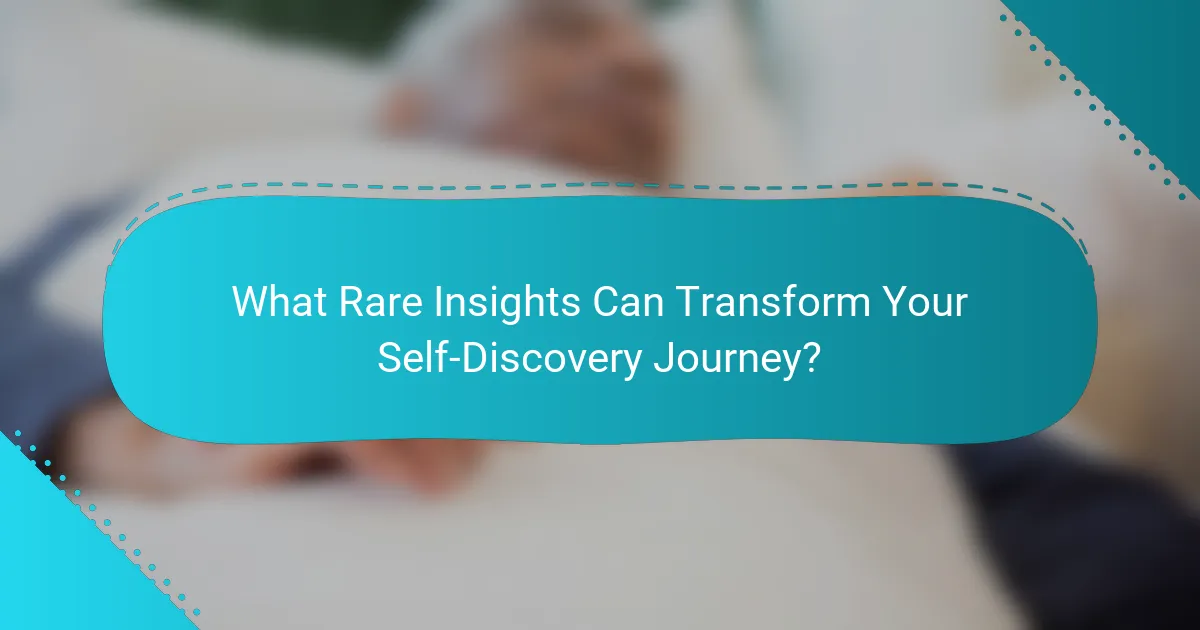 What Rare Insights Can Transform Your Self-Discovery Journey?